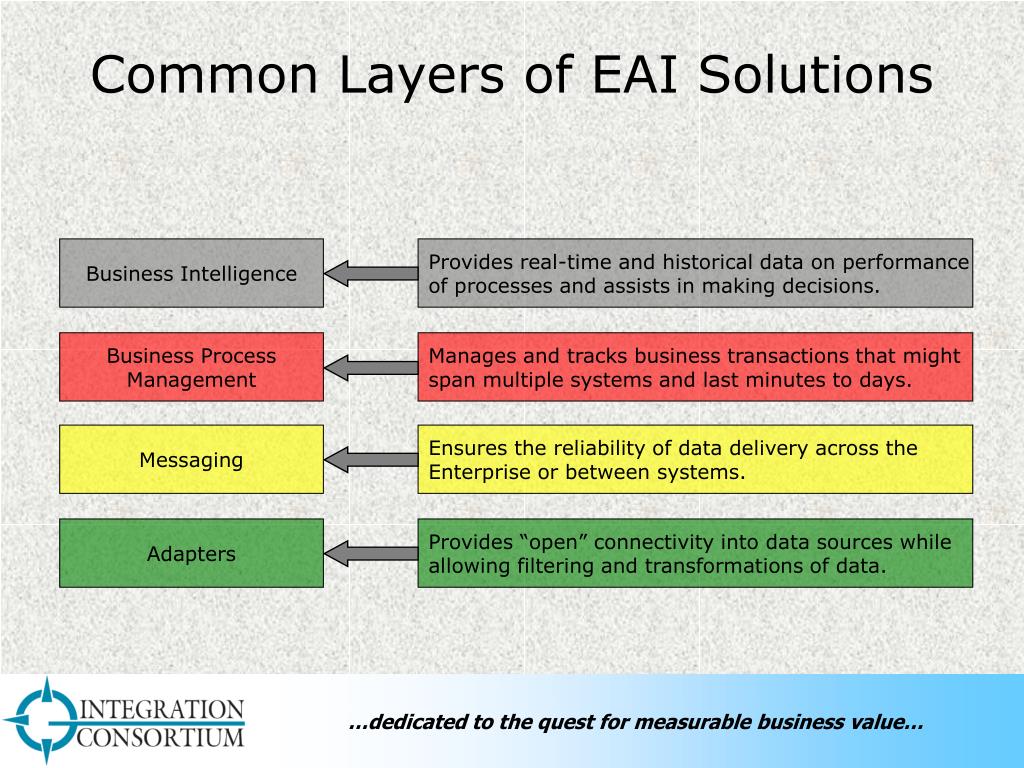 Common Layers of EAI Solutions

Business Intelligence

Provides real-time and historical data on performance of processes and assists in making decisions.

Business Process Management

Manages and tracks business transactions that might span multiple systems and last minutes to days.

Messaging

Ensures the reliability of data delivery across the Enterprise or between systems.

Adapters

Provides “open” connectivity into data sources while allowing filtering and transformations of data.

INTEGRATION CONSORTIUM

…dedicated to the quest for measurable business value…